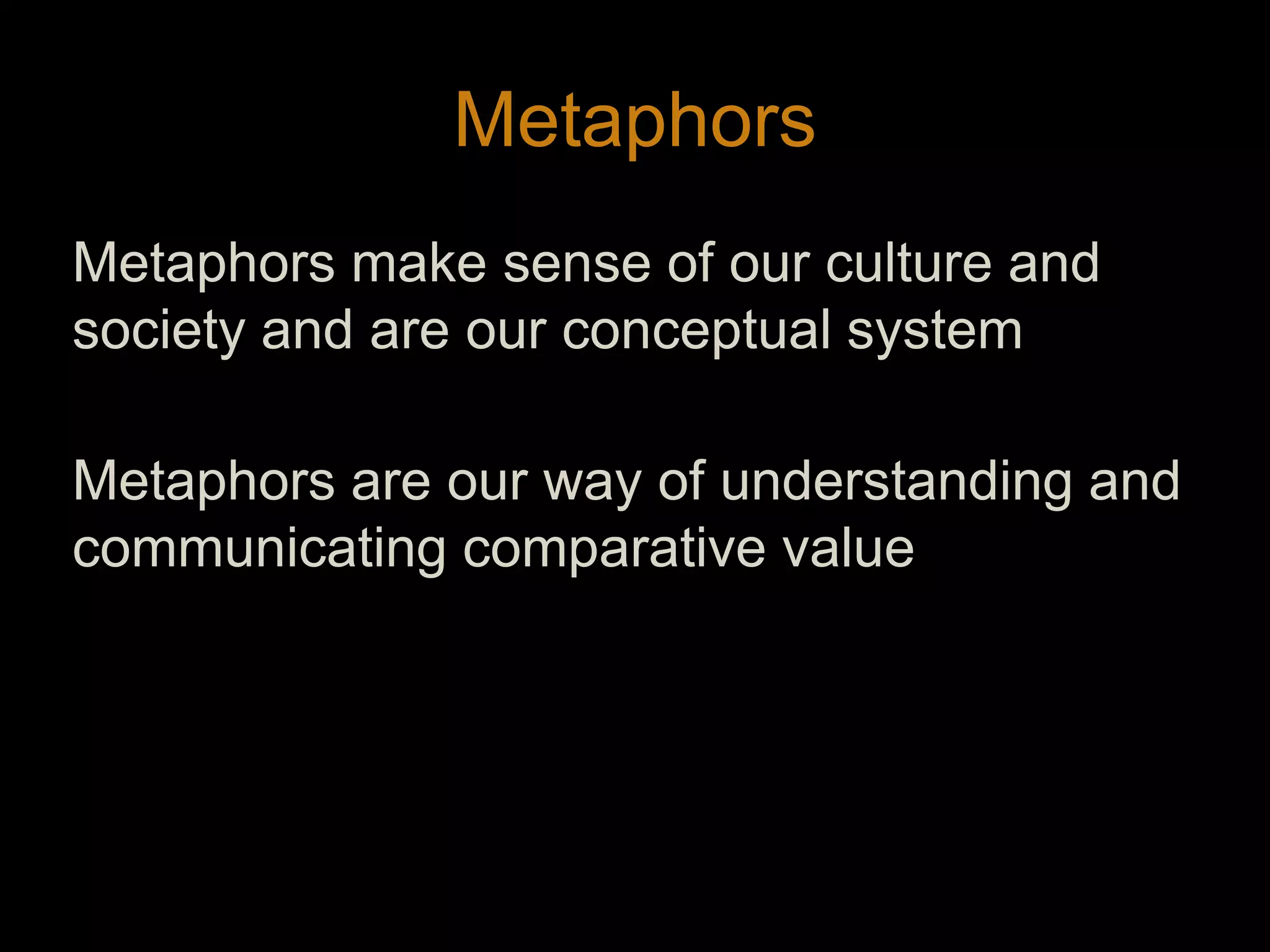 Metaphors

Metaphors make sense of our culture and society and are our conceptual system

Metaphors are our way of understanding and communicating comparative value